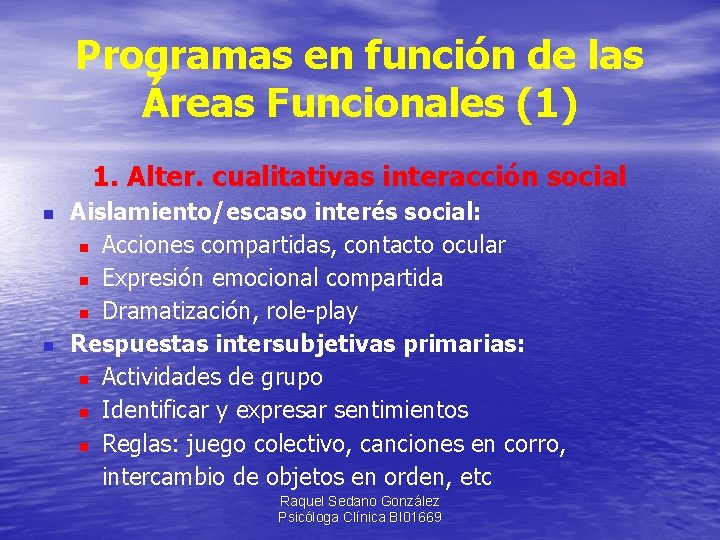 Programas en función de las Áreas Funcionales (1)

1. Alter. cualitativas interacción social

- Aislamiento/escaso interés social:
  - Acciones compartidas, contacto ocular
  - Expresión emocional compartida
  - Dramatización, role-play
- Respuestas intersubjetivas primarias:
  - Actividades de grupo
  - Identificar y expresar sentimientos
  - Reglas: juego colectivo, canciones en corro, intercambio de objetos en orden, etc

Raquel Sedano González
Psicóloga Clínica BI01669